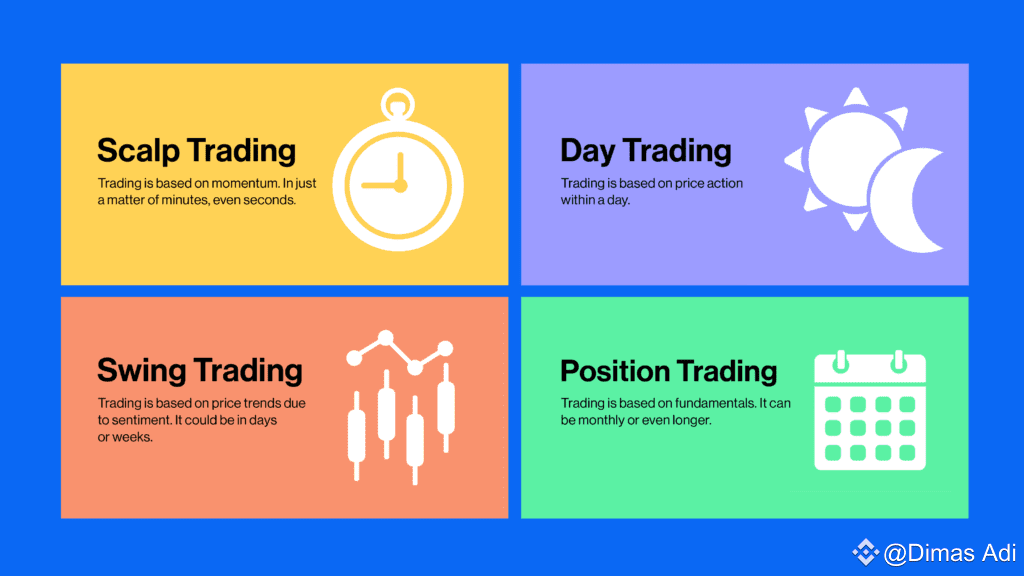 Scalp Trading

Trading is based on momentum. In just a matter of minutes, even seconds.

Day Trading

Trading is based on price action within a day.

Swing Trading

Trading is based on price trends due to sentiment. It could be in days or weeks.

Position Trading

Trading is based on fundamentals. It can be monthly or even longer.

@Dimas Adi